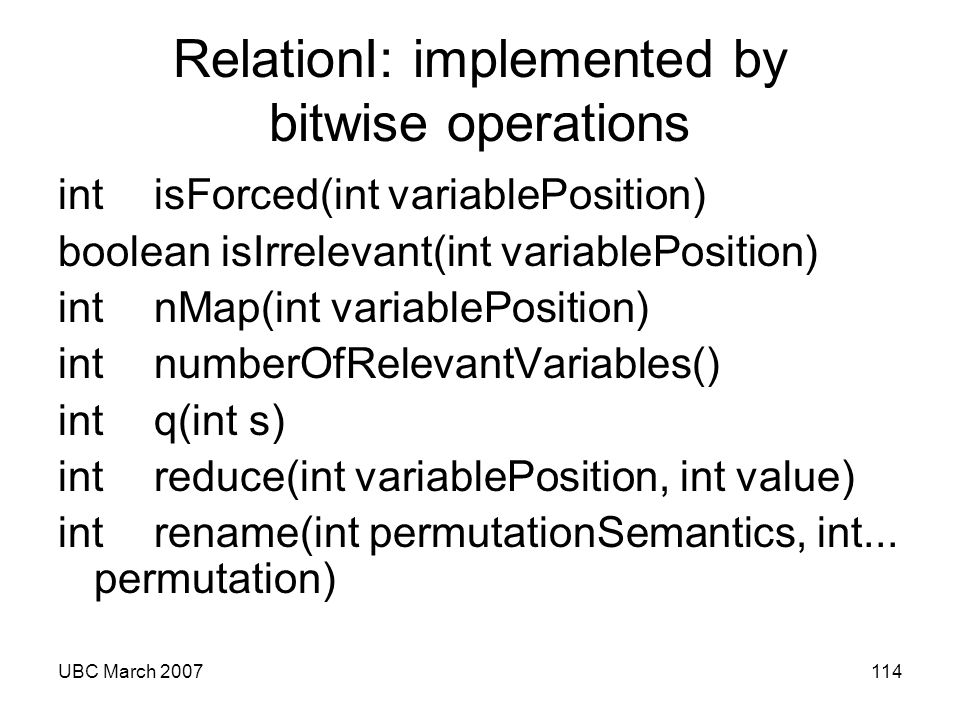 RelationI: implemented by bitwise operations

int isForced(int variablePosition)

boolean isIrrelevant(int variablePosition)

int nMap(int variablePosition)

int numberOfRelevantVariables()

int q(int s)

int reduce(int variablePosition, int value)

int rename(int permutationSemantics, int... permutation)

UBC March 2007

114